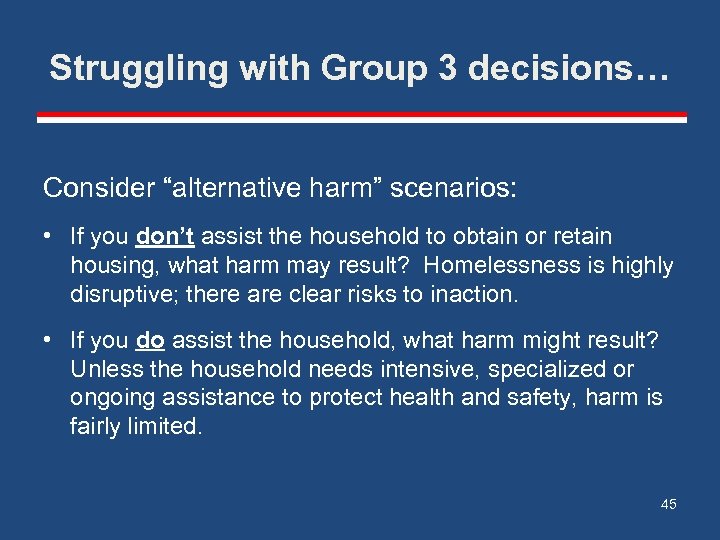 Struggling with Group 3 decisions…

Consider “alternative harm” scenarios:

• If you don’t assist the household to obtain or retain housing, what harm may result? Homelessness is highly disruptive; there are clear risks to inaction.

• If you do assist the household, what harm might result? Unless the household needs intensive, specialized or ongoing assistance to protect health and safety, harm is fairly limited.

45